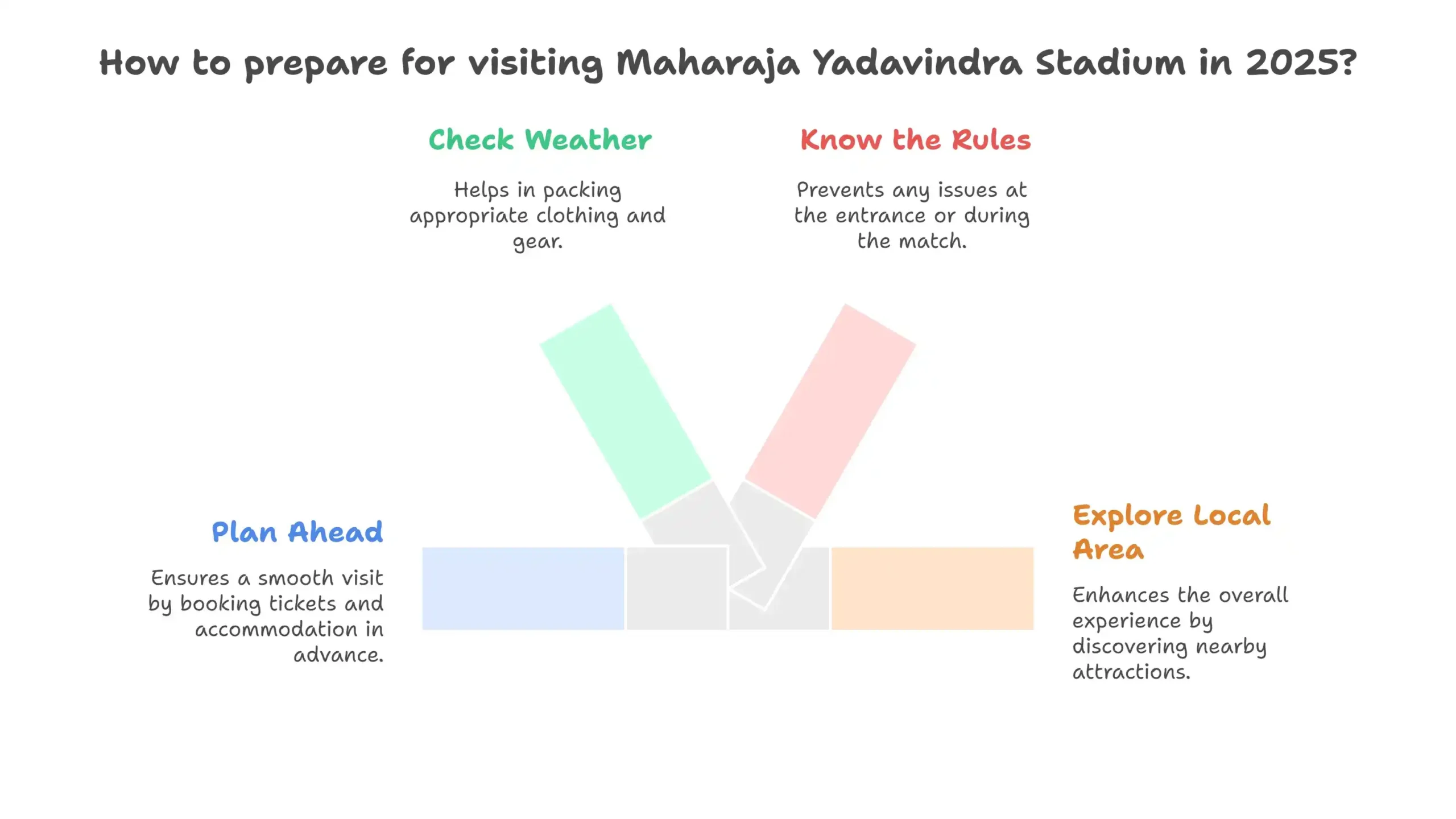 How to prepare for visiting Maharaja Yadavindra Stadium in 2025?

Check Weather

Helps in packing appropriate clothing and gear.

Know the Rules

Prevents any issues at the entrance or during the match.

Plan Ahead

Ensures a smooth visit by booking tickets and accommodation in advance.

Explore Local Area

Enhances the overall experience by discovering nearby attractions.